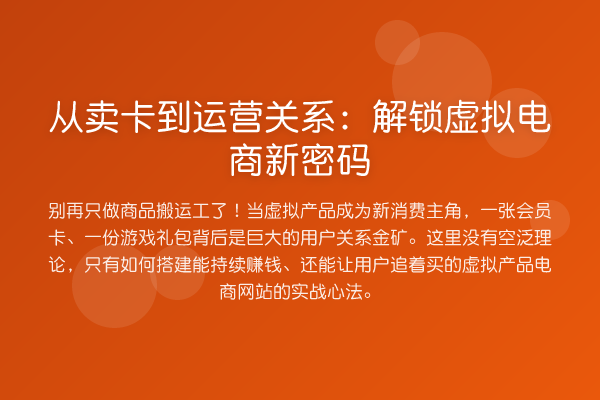 从卖卡到运营关系：解锁虚拟电商新密码

别再只做商品搬运工了！当虚拟产品成为新消费主角，一张会员卡、一份游戏礼包背后是巨大的用户关系金矿。这里没有空泛理论，只有如何搭建能持续赚钱、还能让用户追着买的虚拟产品电商网站的实战心法。